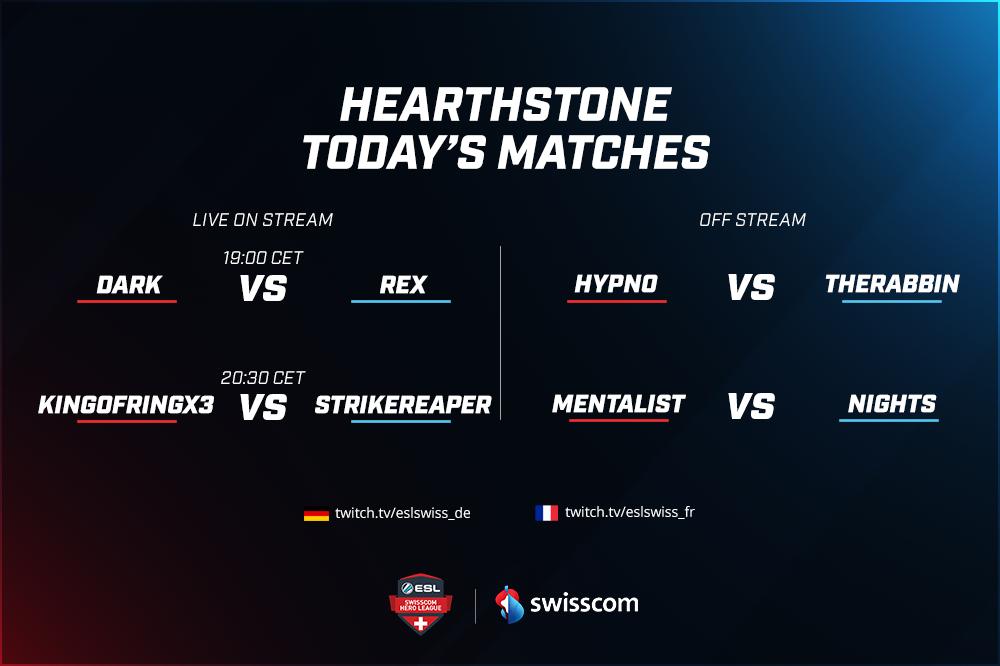 HEARTHSTONE
TODAY'S MATCHES

LIVE ON STREAM

19:00 CET
DARK VS REX

20:30 CET
KINGOFRINGX3 VS STRIKEREAPER

OFF STREAM

HYPNO VS THERABBIN

MENTALIST VS NIGHTS

twitch.tv/eslswiss_de

twitch.tv/eslswiss_fr

ESL SWISSCOM HERO LEAGUE

swisscom